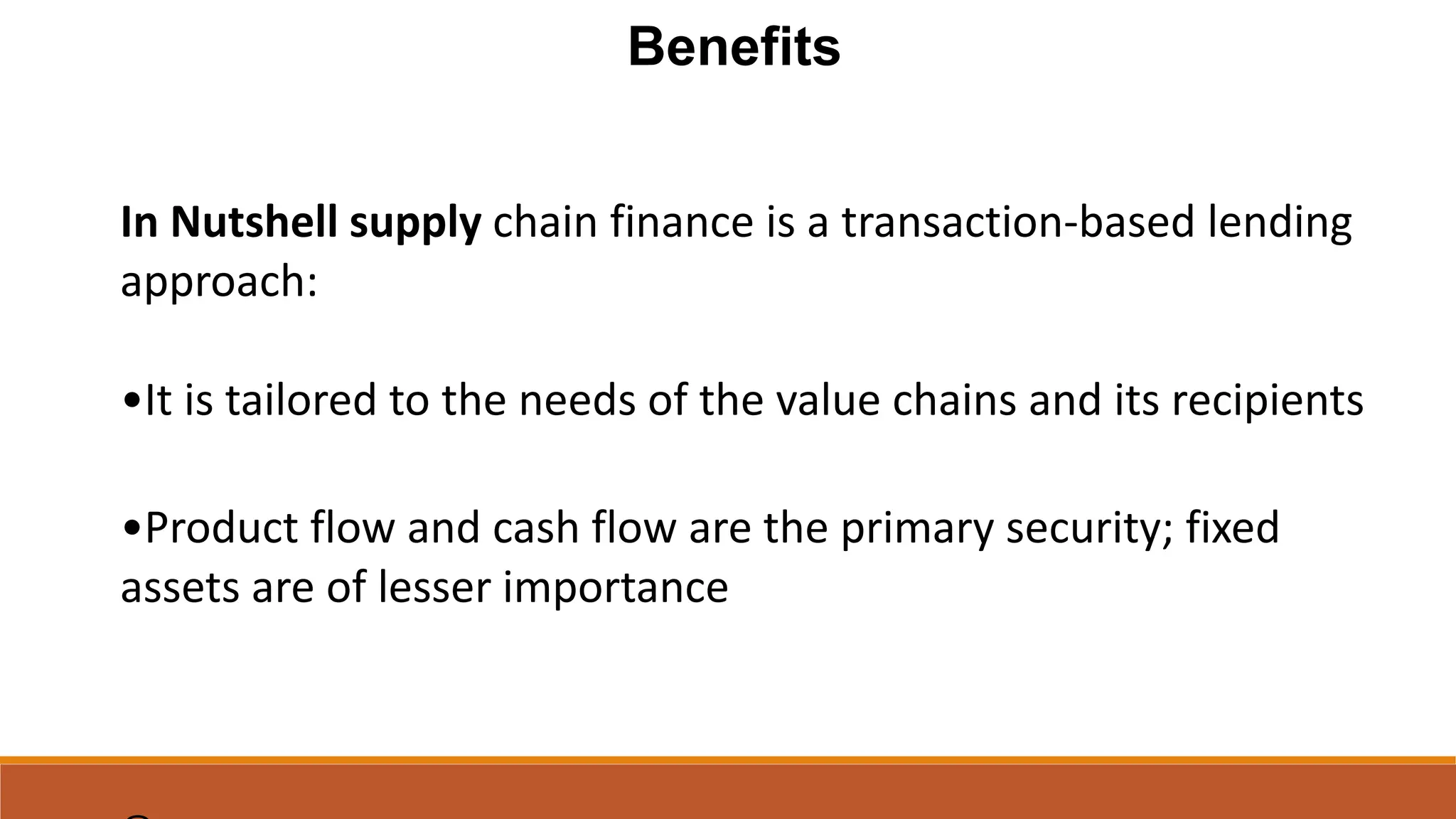 Benefits

In Nutshell supply chain finance is a transaction-based lending approach:

•It is tailored to the needs of the value chains and its recipients

•Product flow and cash flow are the primary security; fixed assets are of lesser importance